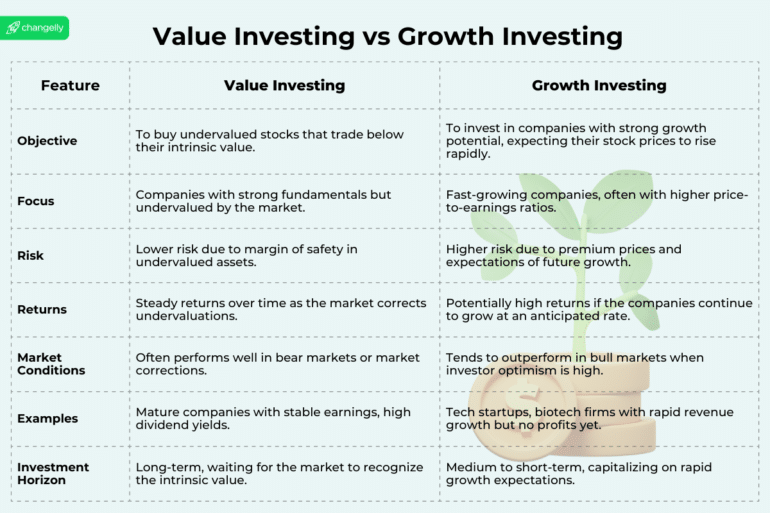 changelly

Value Investing vs Growth Investing

| Feature | Value Investing | Growth Investing |
|---|---|---|
| Objective | To buy undervalued stocks that trade below their intrinsic value. | To invest in companies with strong growth potential, expecting their stock prices to rise rapidly. |
| Focus | Companies with strong fundamentals but undervalued by the market. | Fast-growing companies, often with higher price-to-earnings ratios. |
| Risk | Lower risk due to margin of safety in undervalued assets. | Higher risk due to premium prices and expectations of future growth. |
| Returns | Steady returns over time as the market corrects undervaluations. | Potentially high returns if the companies continue to grow at an anticipated rate. |
| Market Conditions | Often performs well in bear markets or market corrections. | Tends to outperform in bull markets when investor optimism is high. |
| Examples | Mature companies with stable earnings, high dividend yields. | Tech startups, biotech firms with rapid revenue growth but no profits yet. |
| Investment Horizon | Long-term, waiting for the market to recognize the intrinsic value. | Medium to short-term, capitalizing on rapid growth expectations. |